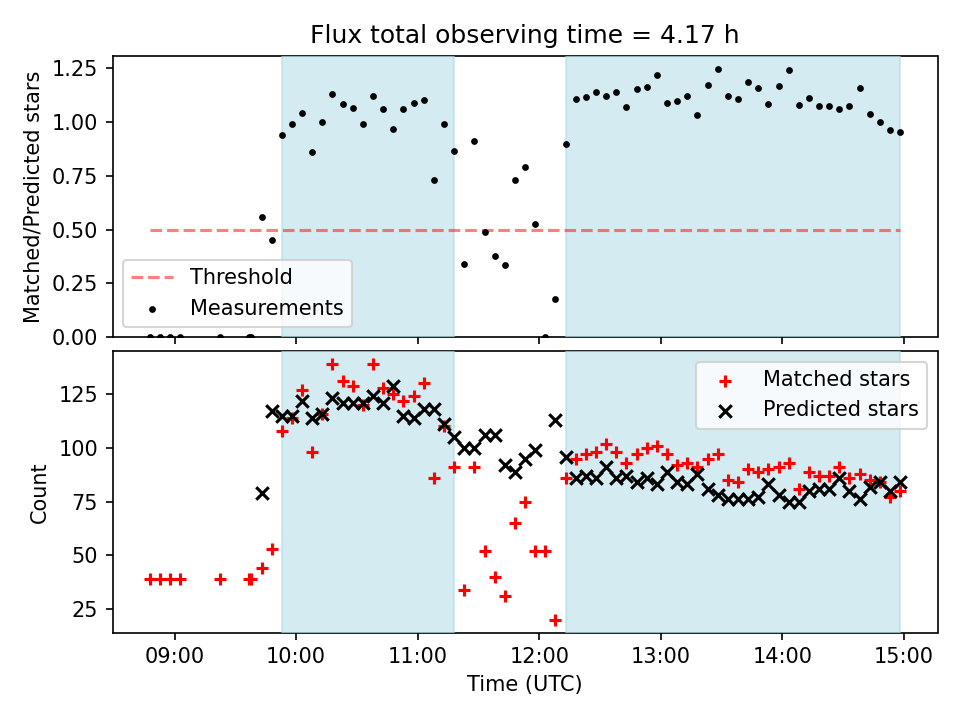 Flux total observing time = 4.17 h

Matched/Predicted stars

1.25
1.00
0.75
0.50
0.25
0.00

Threshold
Measurements

Count

125
100
75
50
25

Matched stars
Predicted stars

09:00
10:00
11:00
12:00
13:00
14:00
15:00

Time (UTC)